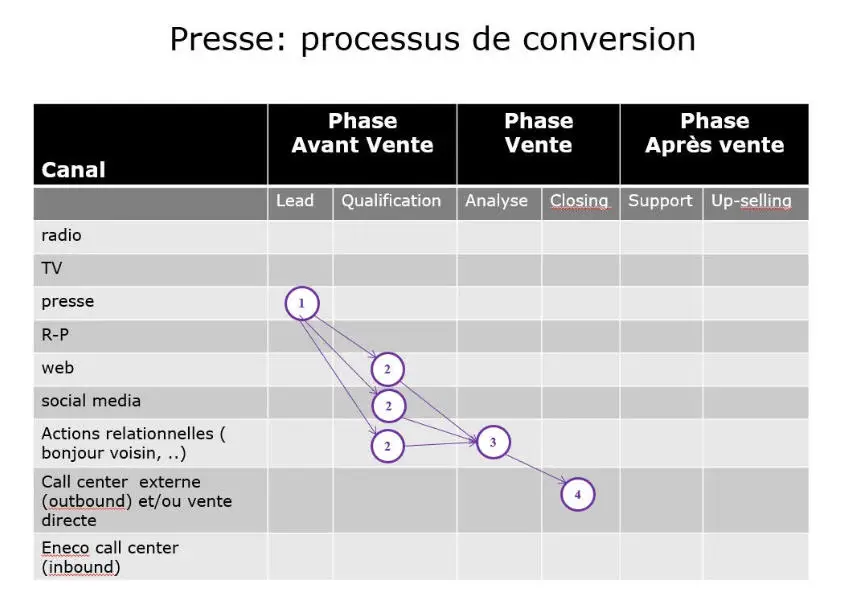 Presse: processus de conversion

| Canal | Phase Avant Vente | | Phase Vente | | Phase Après vente | |
|---|---|---|---|---|---|---|
| | Lead | Qualification | Analyse | Closing | Support | Up-selling |
| radio | | | | | | |
| TV | | | | | | |
| presse | 1 | | | | | |
| R-P | | | | | | |
| web | | 2 | | | | |
| social media | | 2 | | | | |
| Actions relationnelles ( bonjour voisin, ..) | | 2 | 3 | | | |
| Call center externe (outbound) et/ou vente directe | | | | 4 | | |
| Eneco call center (inbound) | | | | | | |